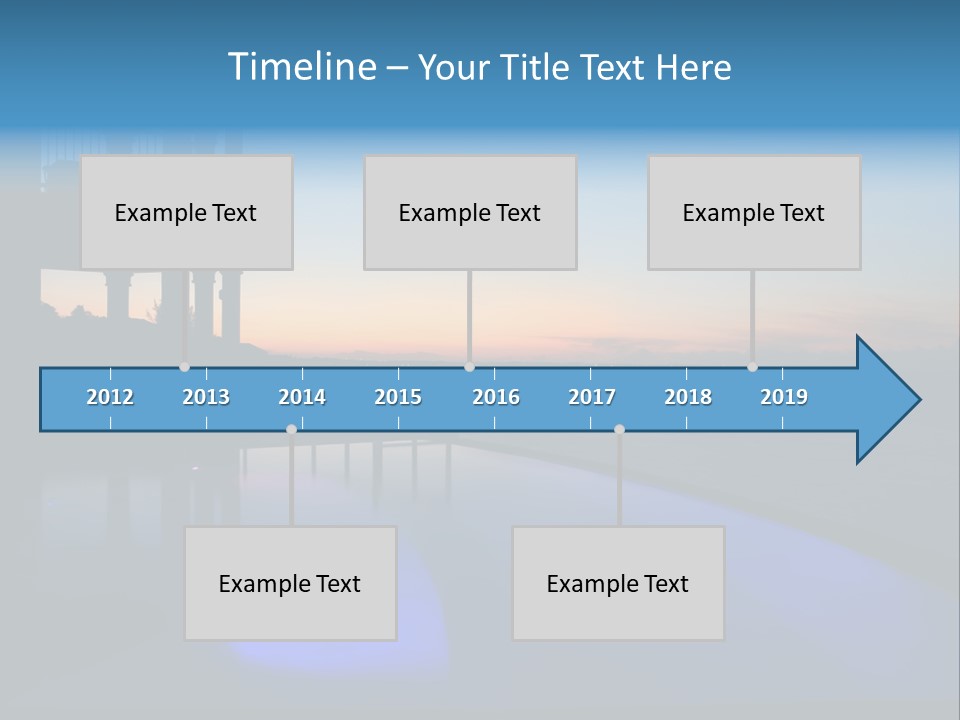 Timeline – Your Title Text Here

Example Text

Example Text

Example Text

2012 2013 2014 2015 2016 2017 2018 2019

Example Text

Example Text